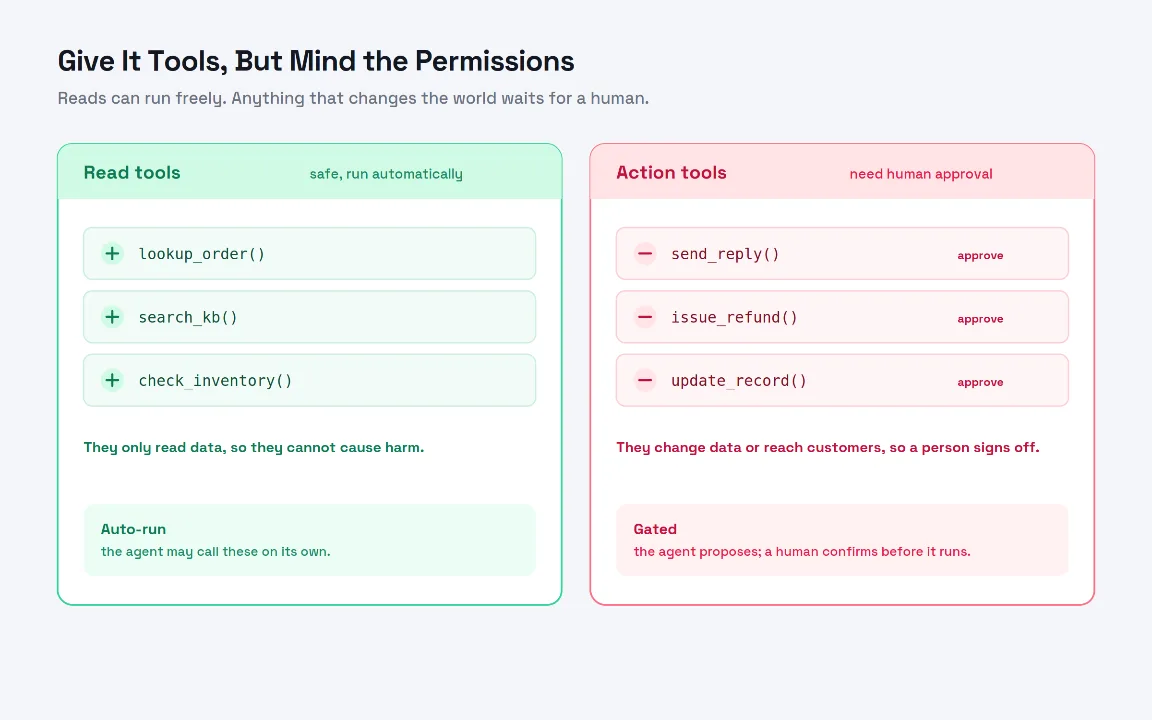 Give It Tools, But Mind the Permissions

Reads can run freely. Anything that changes the world waits for a human.

Read tools safe, run automatically

+ lookup_order()

+ search_kb()

+ check_inventory()

They only read data, so they cannot cause harm.

Auto-run
the agent may call these on its own.

Action tools need human approval

− send_reply() approve

− issue_refund() approve

− update_record() approve

They change data or reach customers, so a person signs off.

Gated
the agent proposes; a human confirms before it runs.